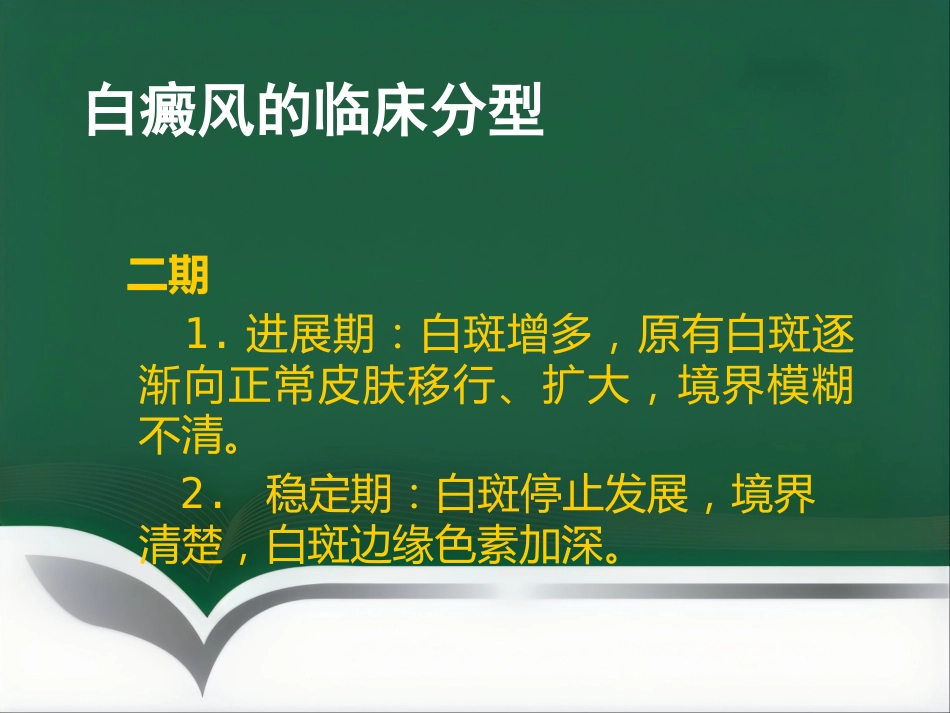 白癜风的临床分型

二期

1．进展期：白斑增多，原有白斑逐渐向正常皮肤移行、扩大，境界模糊不清。

2． 稳定期：白斑停止发展，境界清楚，白斑边缘色素加深。